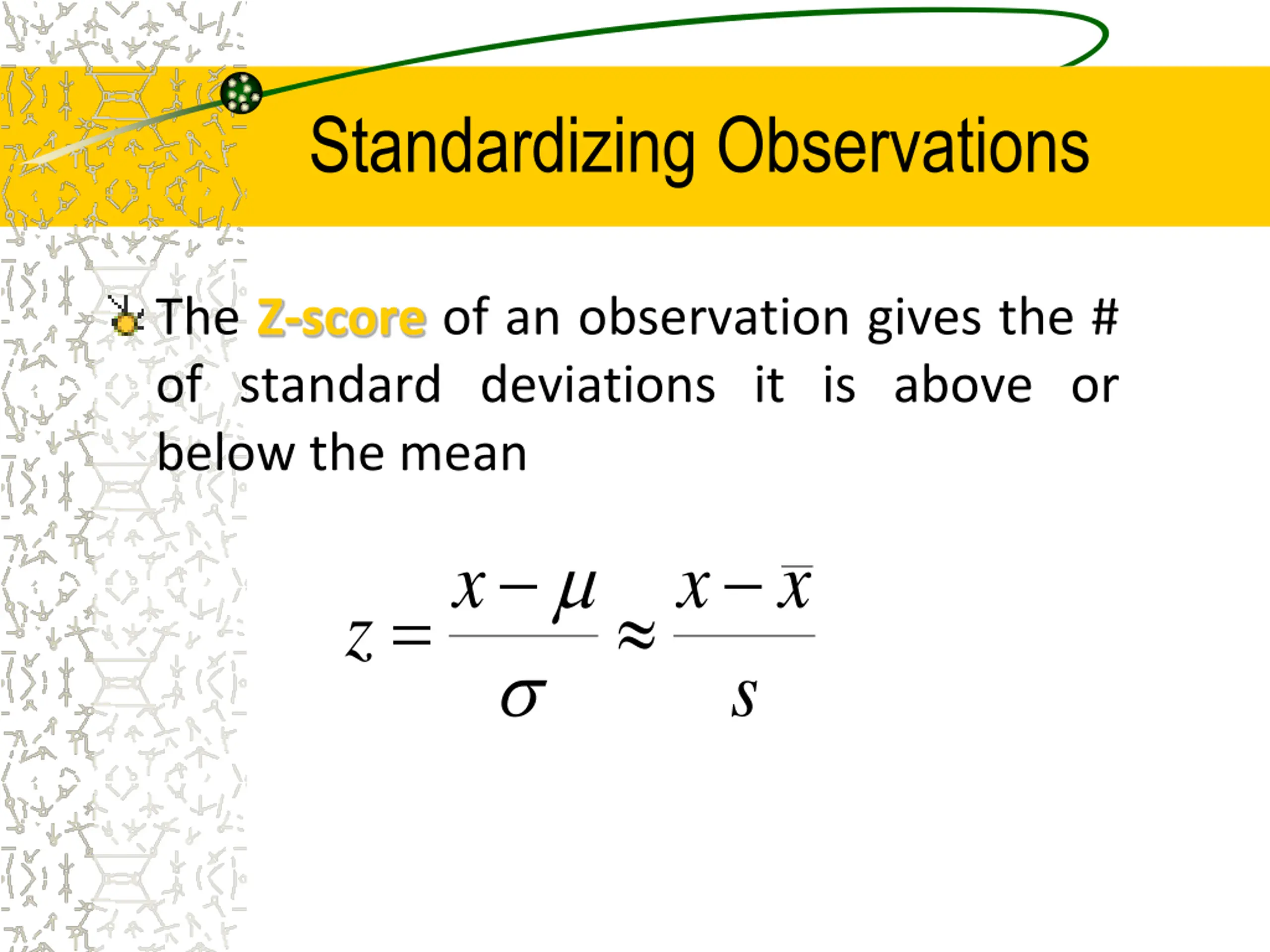 Standardizing Observations

The Z-score of an observation gives the # of standard deviations it is above or below the mean

$z = \frac{x - \mu}{\sigma} \approx \frac{x - \bar{x}}{s}$